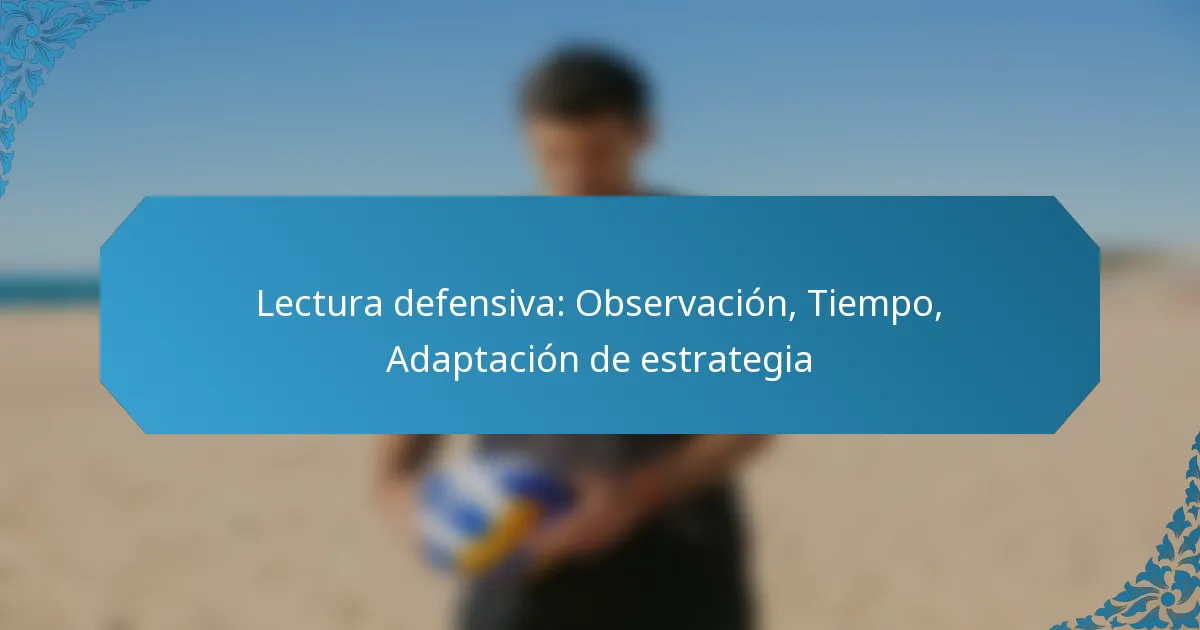 Lectura defensiva: Observación, Tiempo, Adaptación de estrategia